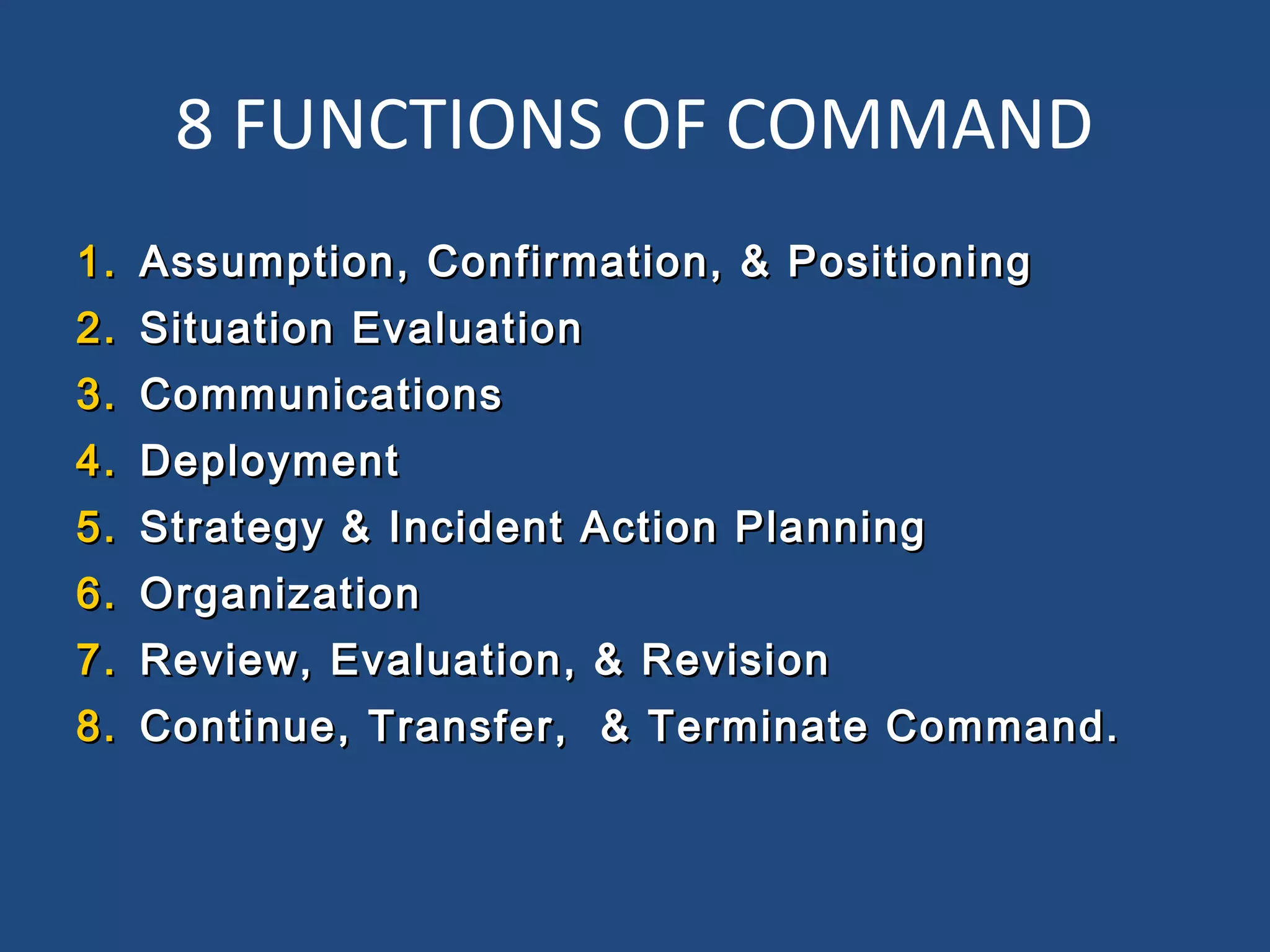 8 FUNCTIONS OF COMMAND

1. Assumption, Confirmation, & Positioning
2. Situation Evaluation
3. Communications
4. Deployment
5. Strategy & Incident Action Planning
6. Organization
7. Review, Evaluation, & Revision
8. Continue, Transfer, & Terminate Command.